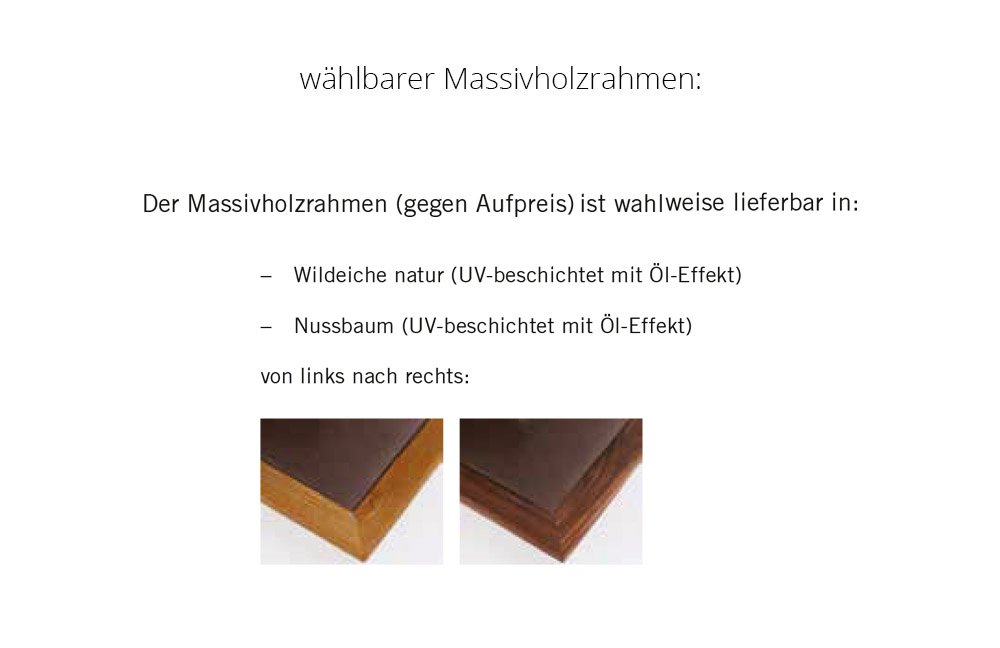 wählbarer Massivholzrahmen:

Der Massivholzrahmen (gegen Aufpreis) ist wahlweise lieferbar in:

– Wildeiche natur (UV-beschichtet mit Öl-Effekt)

– Nussbaum (UV-beschichtet mit Öl-Effekt)

von links nach rechts: